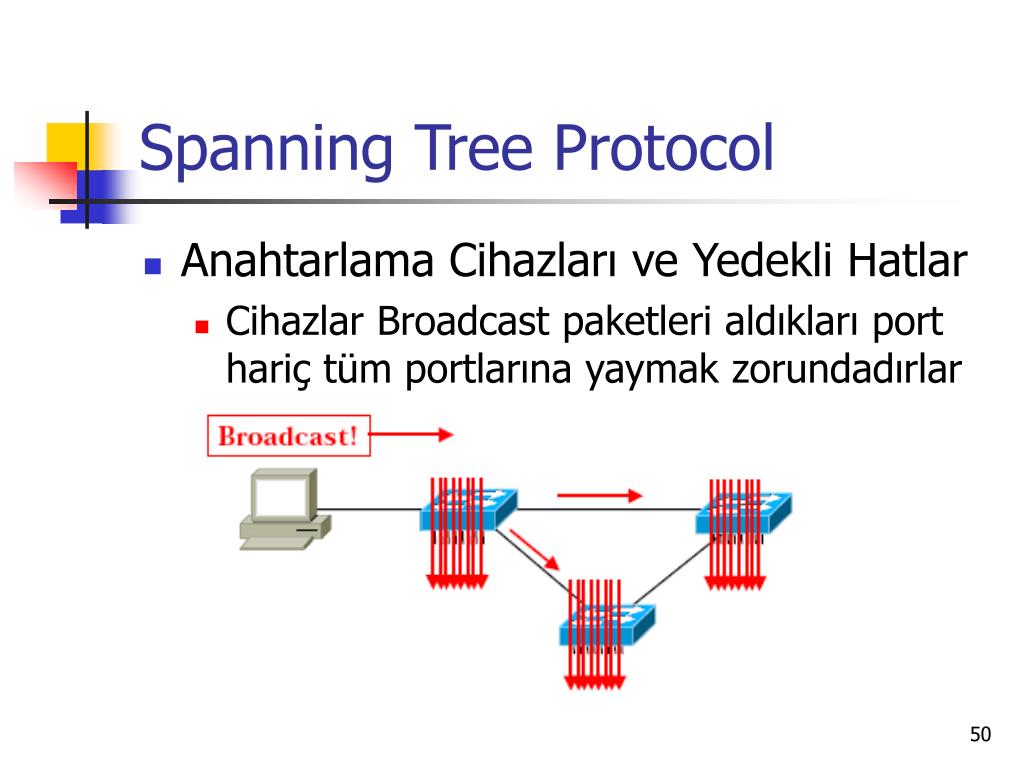 Spanning Tree Protocol

Anahtarlama Cihazları ve Yedekli Hatlar

Cihazlar Broadcast paketleri aldıkları port hariç tüm portlarına yaymak zorundadırlar

Broadcast!

50